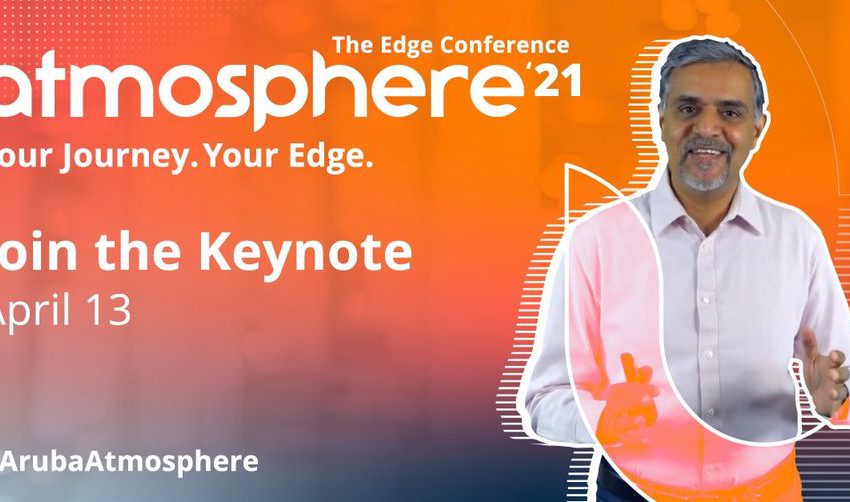 The Edge Conference
atmosphere'21
our Journey. Your Edge.

oin the Keynote
April 13

ArubaAtmosphere